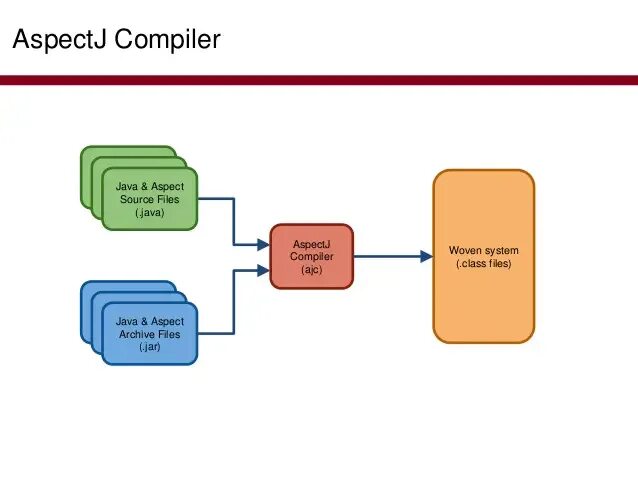 AspectJ Compiler

Java & Aspect Source Files (.java)

Java & Aspect Archive Files (.jar)

AspectJ Compiler (ajc)

Woven system (.class files)